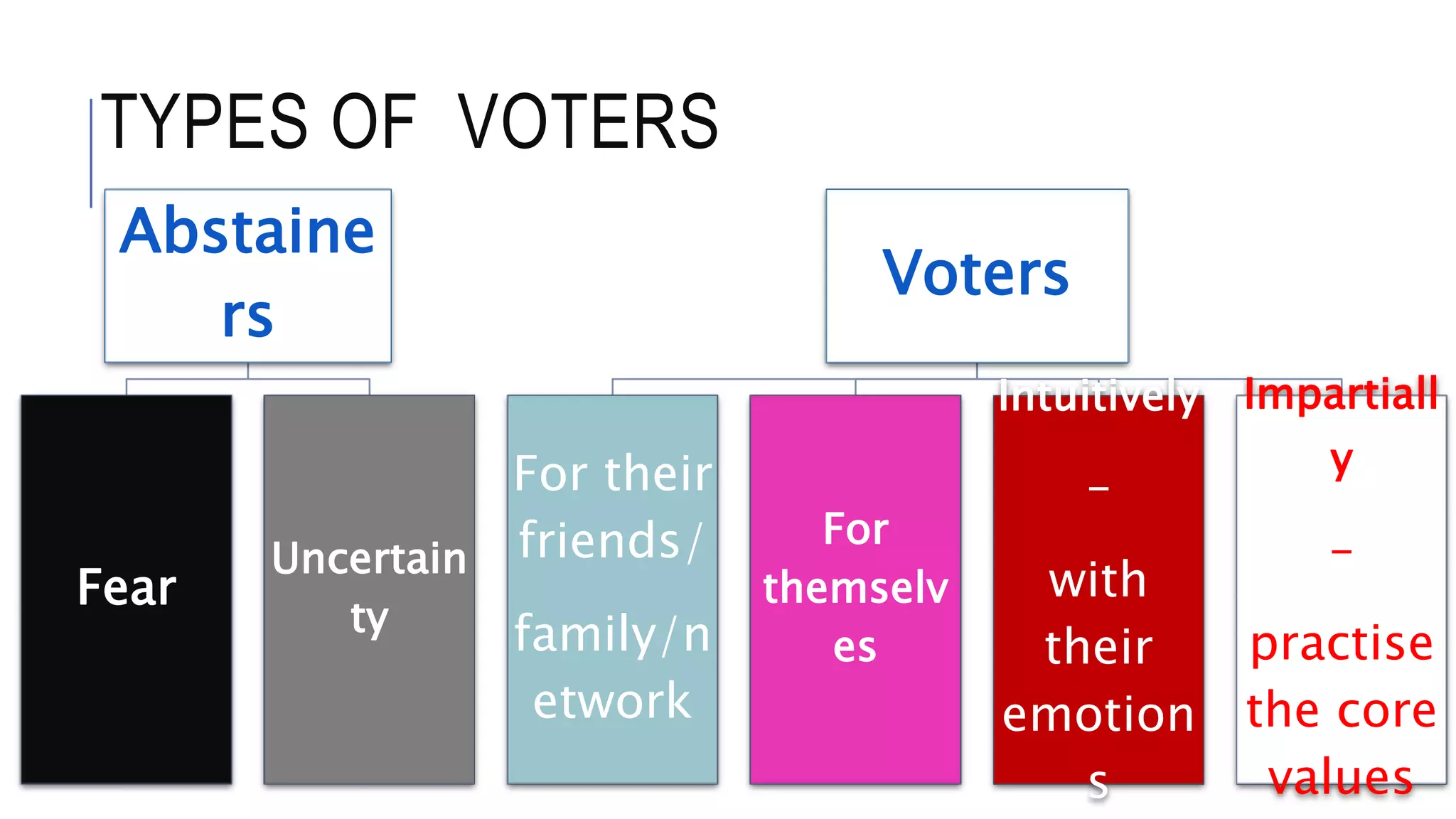 TYPES OF VOTERS

Abstainers

Voters

Fear

Uncertainty

For their friends/ family/network

For themselves

Intuitively – with their emotions

Impartially – practise the core values